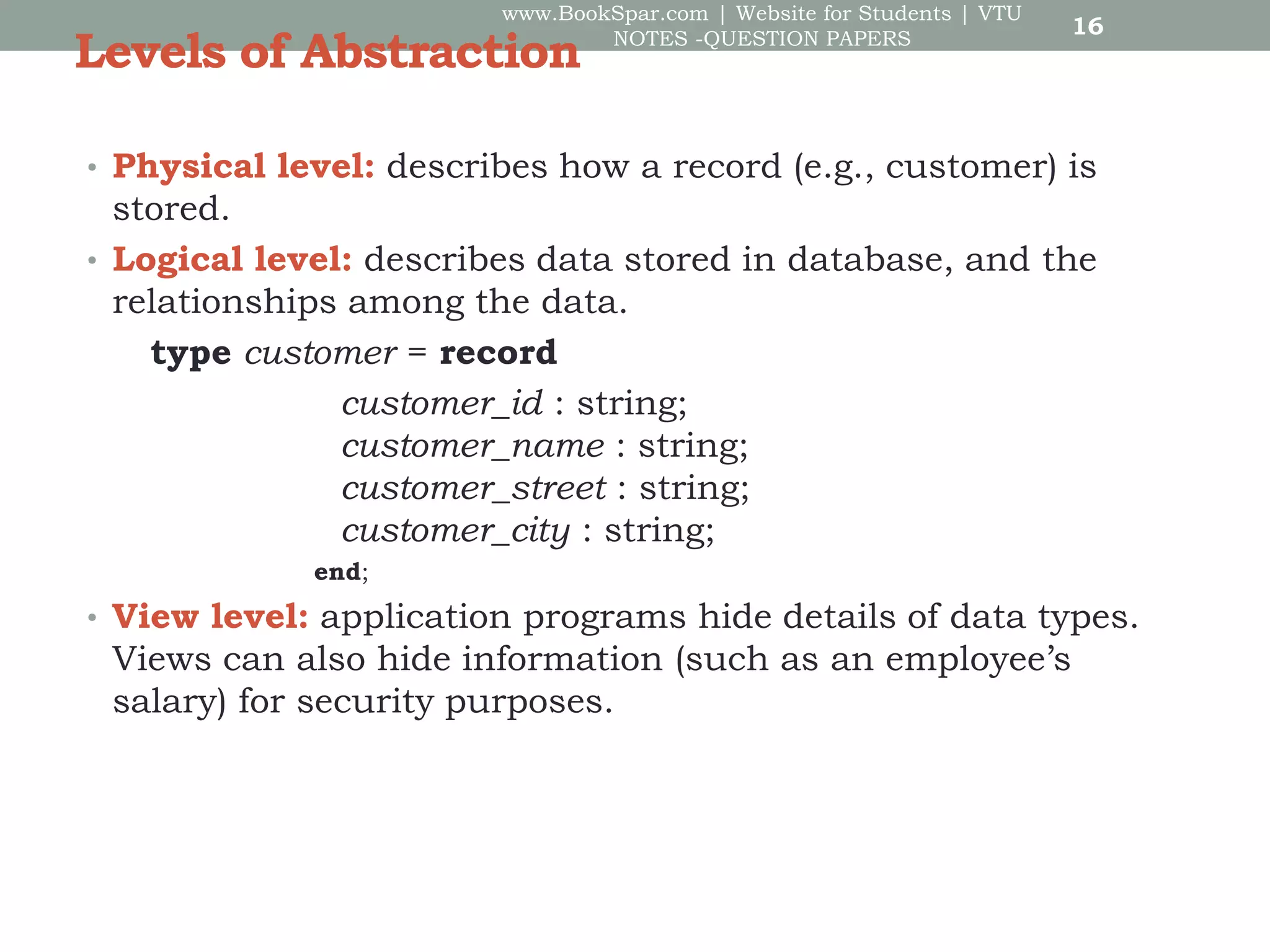 www.BookSpar.com | Website for Students | VTU NOTES -QUESTION PAPERS

16

Levels of Abstraction

• Physical level: describes how a record (e.g., customer) is stored.

• Logical level: describes data stored in database, and the relationships among the data.

type customer = record
customer_id : string;
customer_name : string;
customer_street : string;
customer_city : string;
end;

• View level: application programs hide details of data types. Views can also hide information (such as an employee's salary) for security purposes.